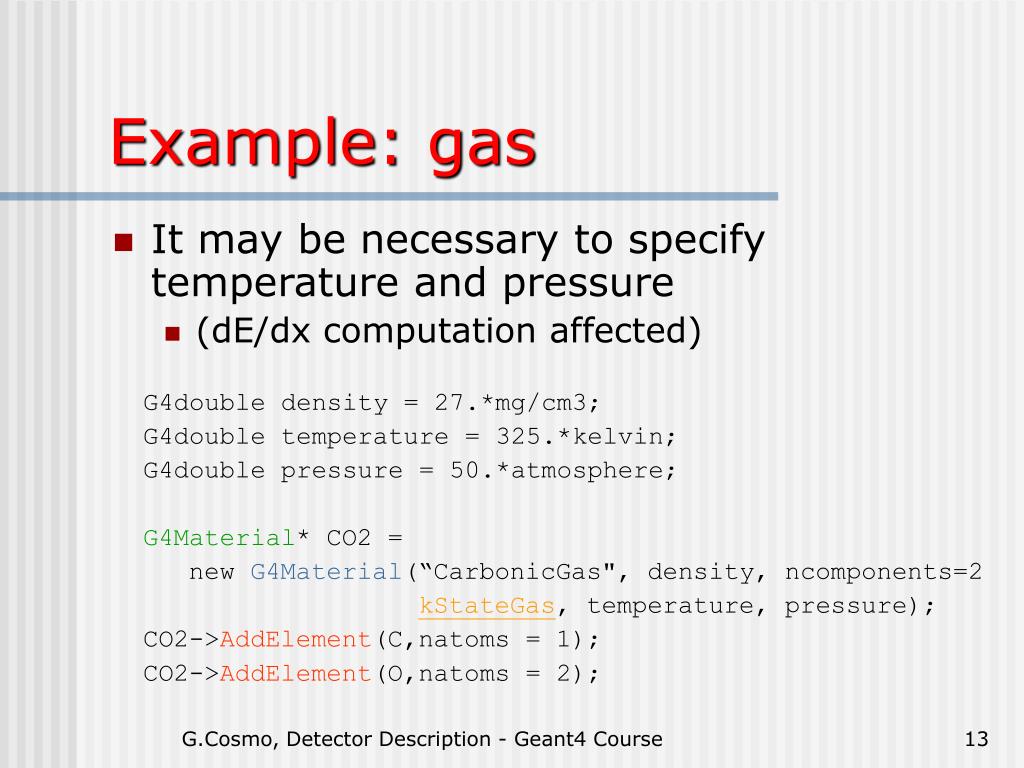 Example: gas

It may be necessary to specify temperature and pressure

(dE/dx computation affected)

G4double density = 27.*mg/cm3;
G4double temperature = 325.*kelvin;
G4double pressure = 50.*atmosphere;

G4Material* CO2 =
new G4Material(“CarbonicGas", density, ncomponents=2
kStateGas, temperature, pressure);
CO2->AddElement(C,natoms = 1);
CO2->AddElement(O,natoms = 2);

G.Cosmo, Detector Description - Geant4 Course

13